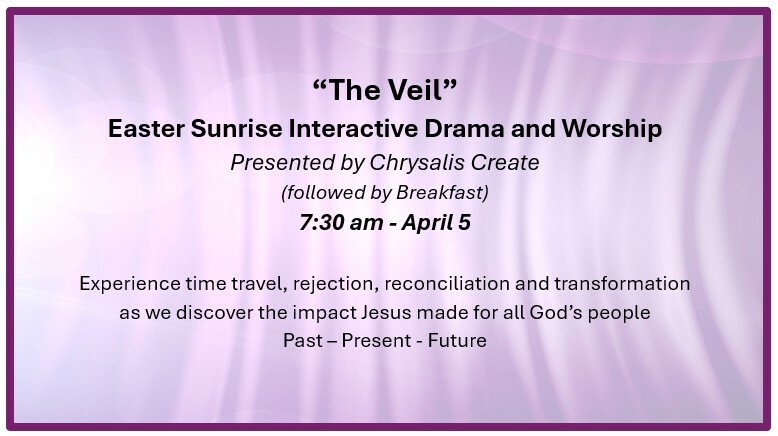 “The Veil”
Easter Sunrise Interactive Drama and Worship
Presented by Chrysalis Create
(followed by Breakfast)
7:30 am - April 5

Experience time travel, rejection, reconciliation and transformation as we discover the impact Jesus made for all God’s people
Past – Present - Future